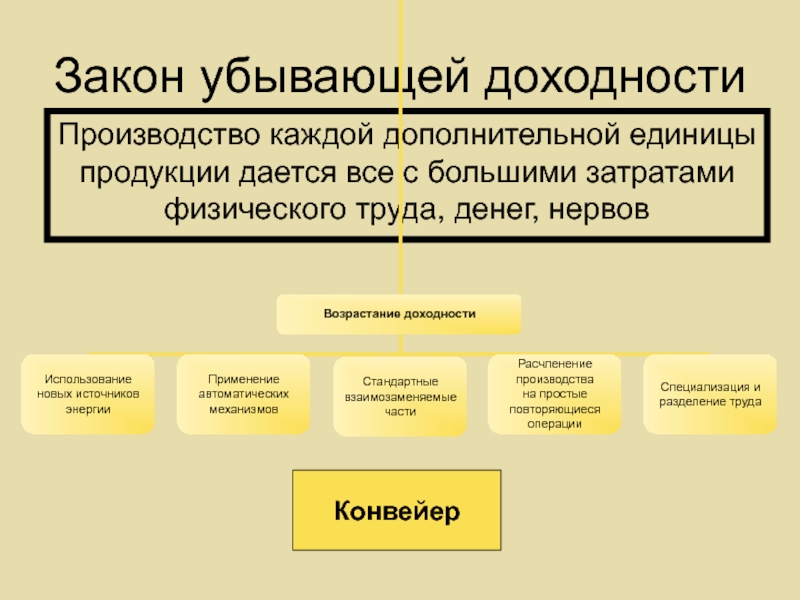 Закон убывающей доходности

Производство каждой дополнительной единицы продукции дается все с большими затратами физического труда, денег, нервов

Возрастание доходности

Использование новых источников энергии

Применение автоматических механизмов

Стандартные взаимозаменяемые части

Расчленение производства на простые повторяющиеся операции

Специализация и разделение труда

Конвейер